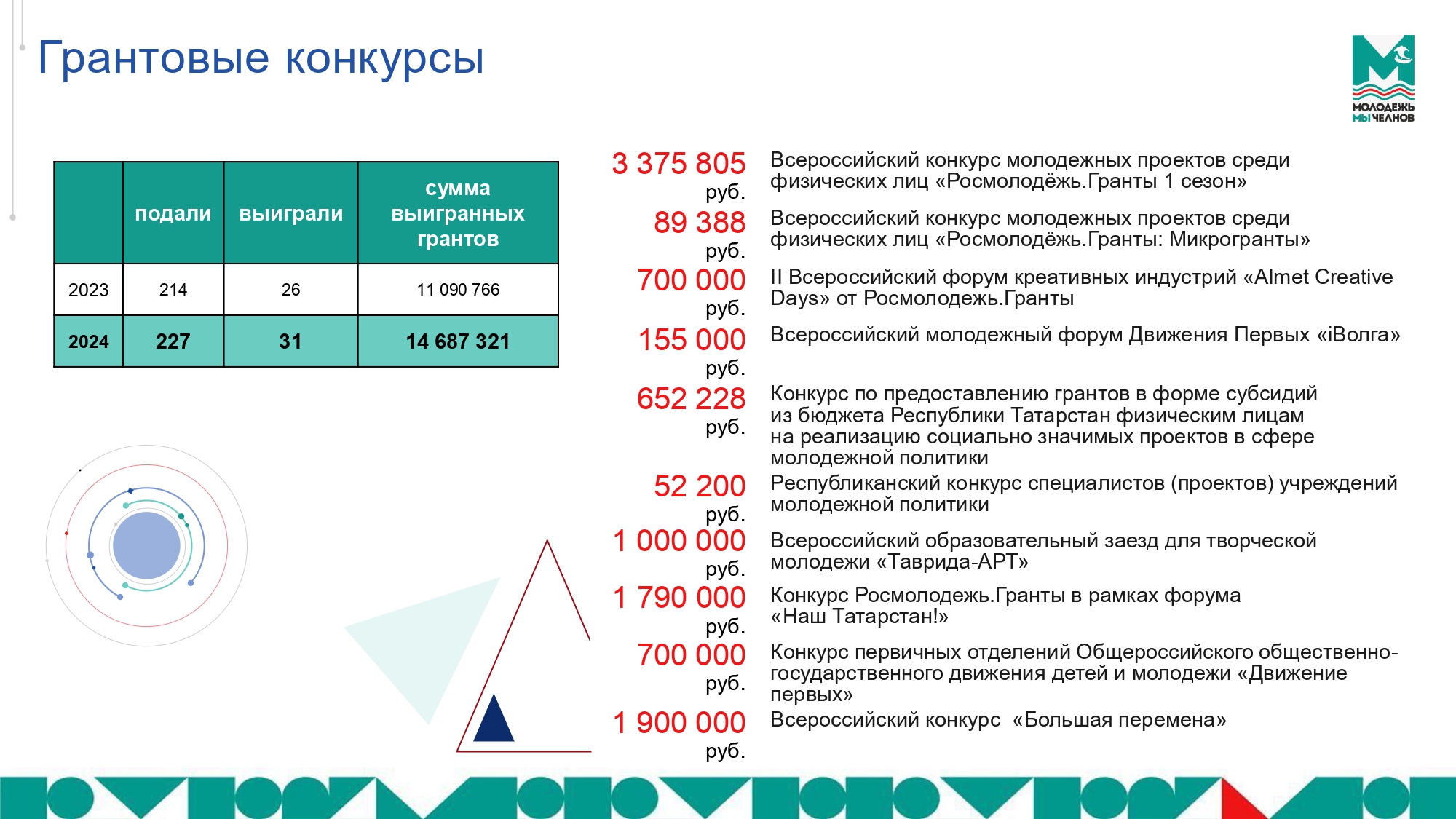 Грантовые конкурсы

МОЛОДЕЖЬ МЫ ЧЕЛНОВ

|  | подали | выиграли | сумма выигранных грантов |
|---|---|---|---|
| 2023 | 214 | 26 | 11 090 766 |
| 2024 | 227 | 31 | 14 687 321 |

3 375 805 руб. Всероссийский конкурс молодежных проектов среди физических лиц «Росмолодёжь.Гранты 1 сезон»

89 388 руб. Всероссийский конкурс молодежных проектов среди физических лиц «Росмолодёжь.Гранты: Микрогранты»

700 000 руб. II Всероссийский форум креативных индустрий «Almet Creative Days» от Росмолодежь.Гранты

155 000 руб. Всероссийский молодежный форум Движения Первых «iВолга»

652 228 руб. Конкурс по предоставлению грантов в форме субсидий из бюджета Республики Татарстан физическим лицам на реализацию социально значимых проектов в сфере молодежной политики

52 200 руб. Республиканский конкурс специалистов (проектов) учреждений молодежной политики

1 000 000 руб. Всероссийский образовательный заезд для творческой молодежи «Таврида-АРТ»

1 790 000 руб. Конкурс Росмолодежь.Гранты в рамках форума «Наш Татарстан!»

700 000 руб. Конкурс первичных отделений Общероссийского общественно-государственного движения детей и молодежи «Движение первых»

1 900 000 руб. Всероссийский конкурс «Большая перемена»